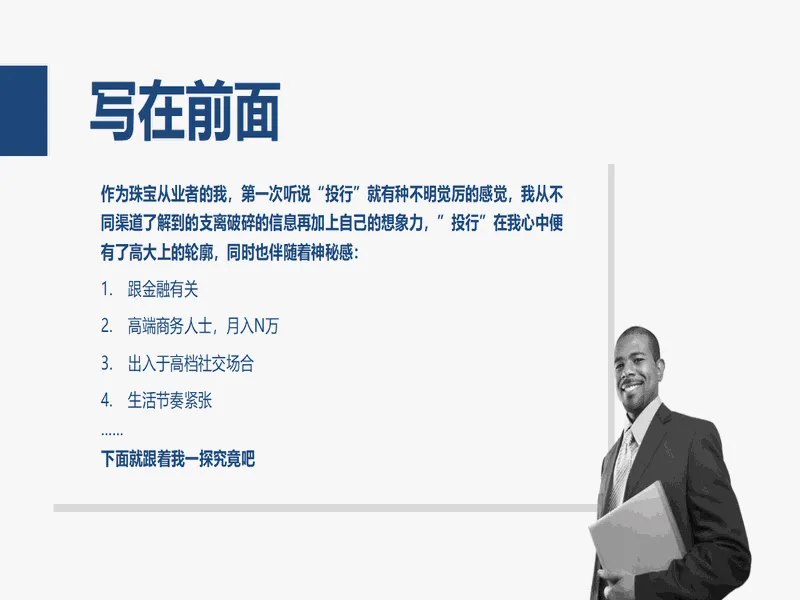 写在前面

作为珠宝从业者的我，第一次听说“投行”就有种不明觉厉的感觉，我从不同渠道了解到的支离破碎的信息再加上自己的想象力，”投行”在我心中便有了高大上的轮廓，同时也伴随着神秘感：

1. 跟金融有关

2. 高端商务人士，月入N万

3. 出入于高档社交场合

4. 生活节奏紧张

……

下面就跟着我一探究竟吧